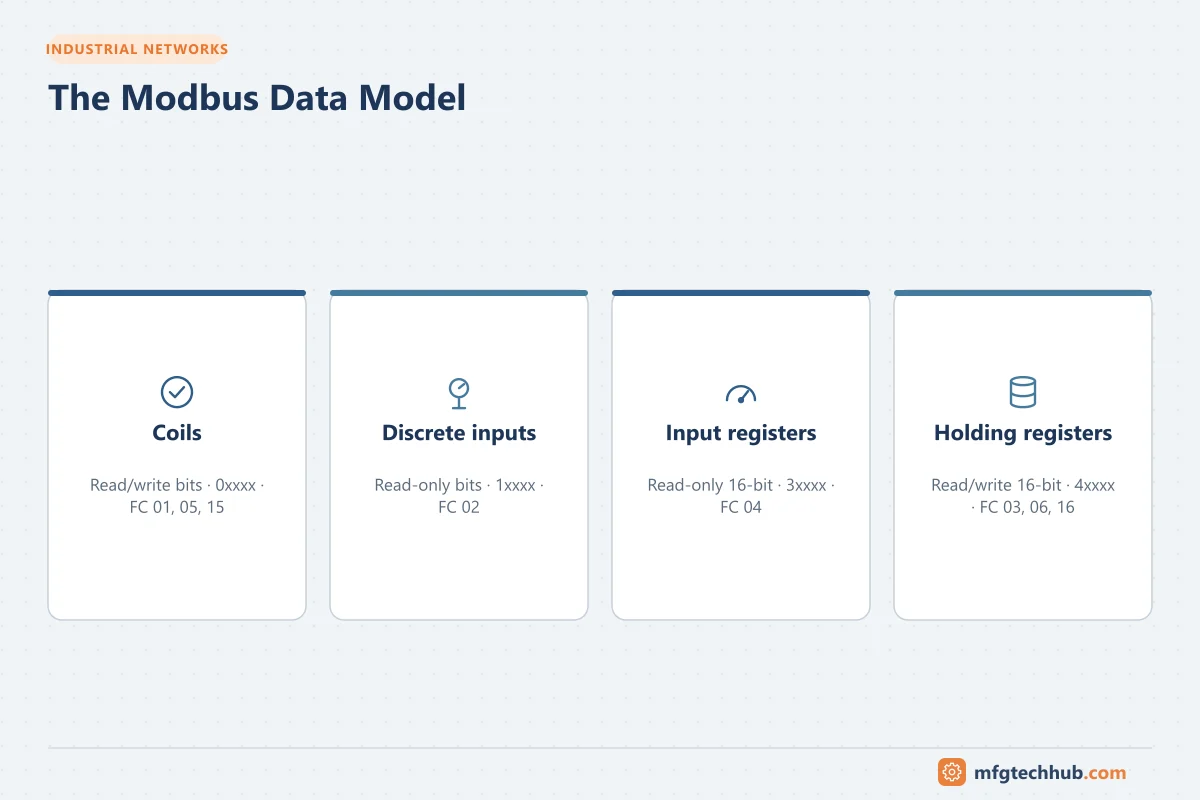 INDUSTRIAL NETWORKS

The Modbus Data Model

Coils

Read/write bits · 0xxxx · FC 01, 05, 15

Discrete inputs

Read-only bits · 1xxxx · FC 02

Input registers

Read-only 16-bit · 3xxxx · FC 04

Holding registers

Read/write 16-bit · 4xxxx · FC 03, 06, 16

mfgtechhub.com